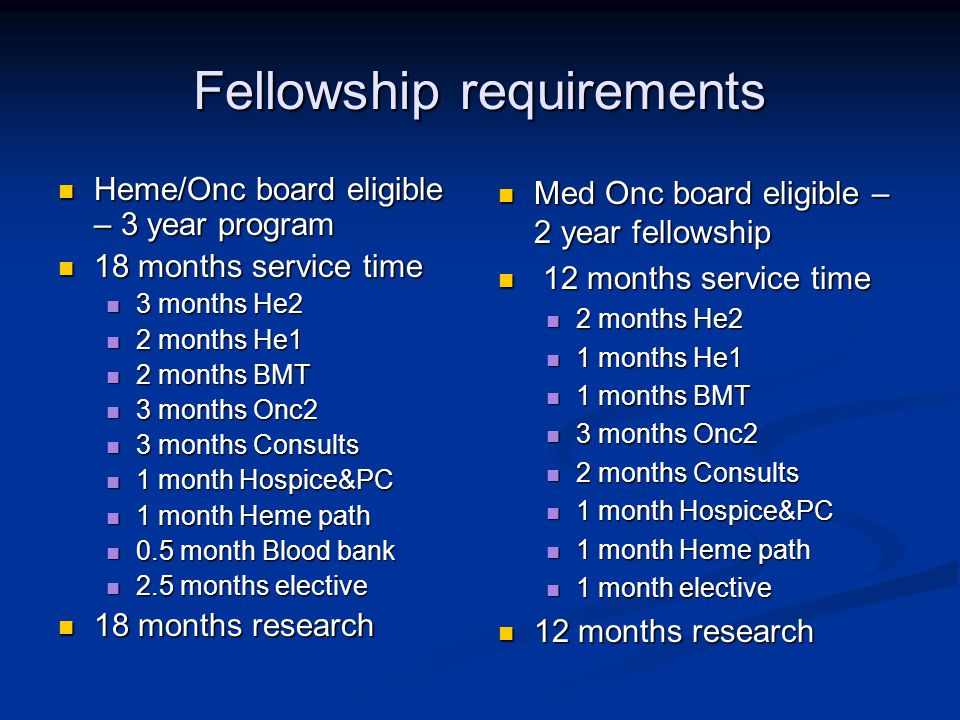 Fellowship requirements

- Heme/Onc board eligible – 3 year program
- 18 months service time
  - 3 months He2
  - 2 months He1
  - 2 months BMT
  - 3 months Onc2
  - 3 months Consults
  - 1 month Hospice&PC
  - 1 month Heme path
  - 0.5 month Blood bank
  - 2.5 months elective
- 18 months research

- Med Onc board eligible – 2 year fellowship
- 12 months service time
  - 2 months He2
  - 1 months He1
  - 1 months BMT
  - 3 months Onc2
  - 2 months Consults
  - 1 month Hospice&PC
  - 1 month Heme path
  - 1 month elective
- 12 months research